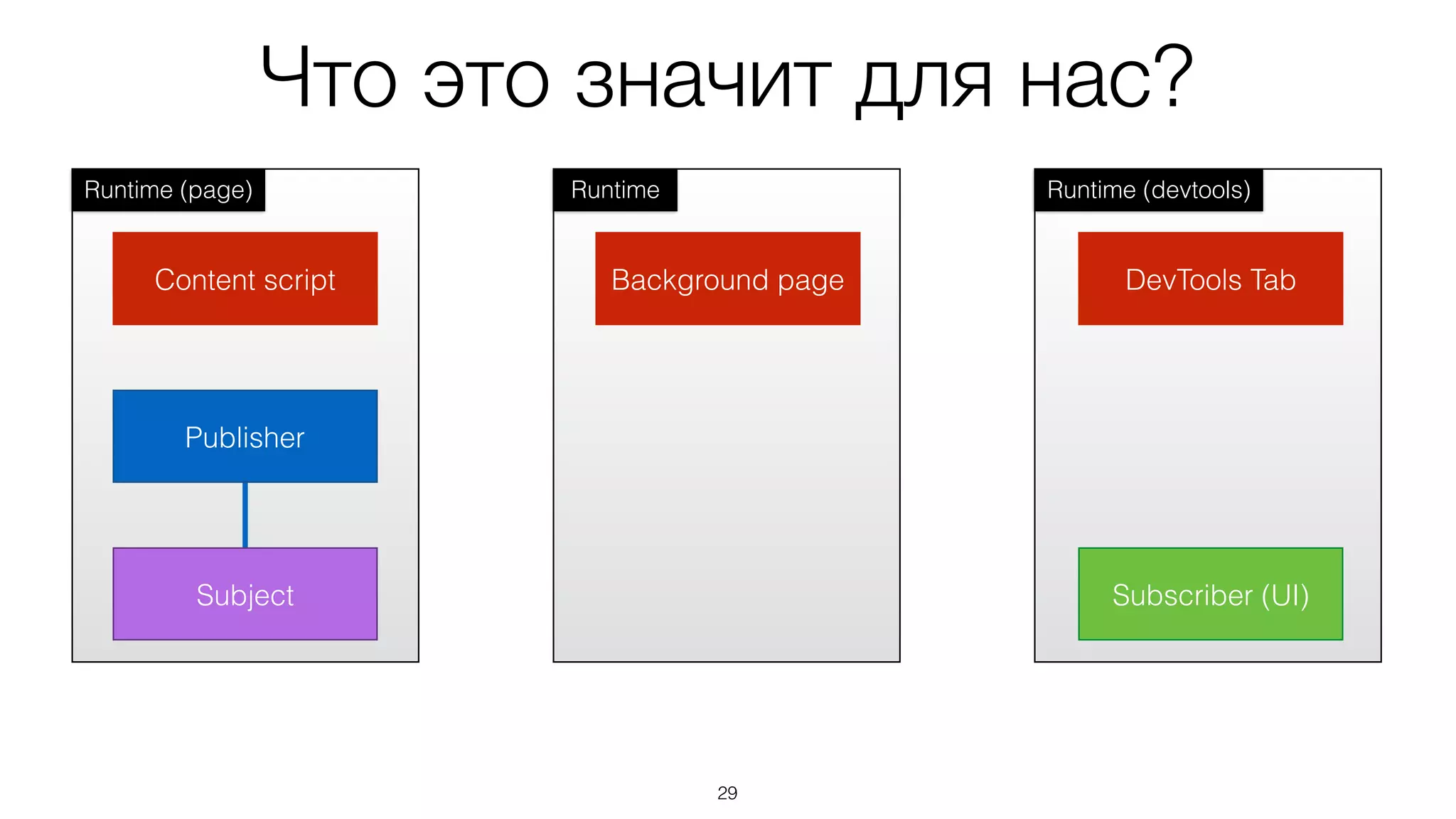 Что это значит для нас?

Runtime (page)

Content script

Publisher

Subject

Runtime

Background page

Runtime (devtools)

DevTools Tab

Subscriber (UI)

29